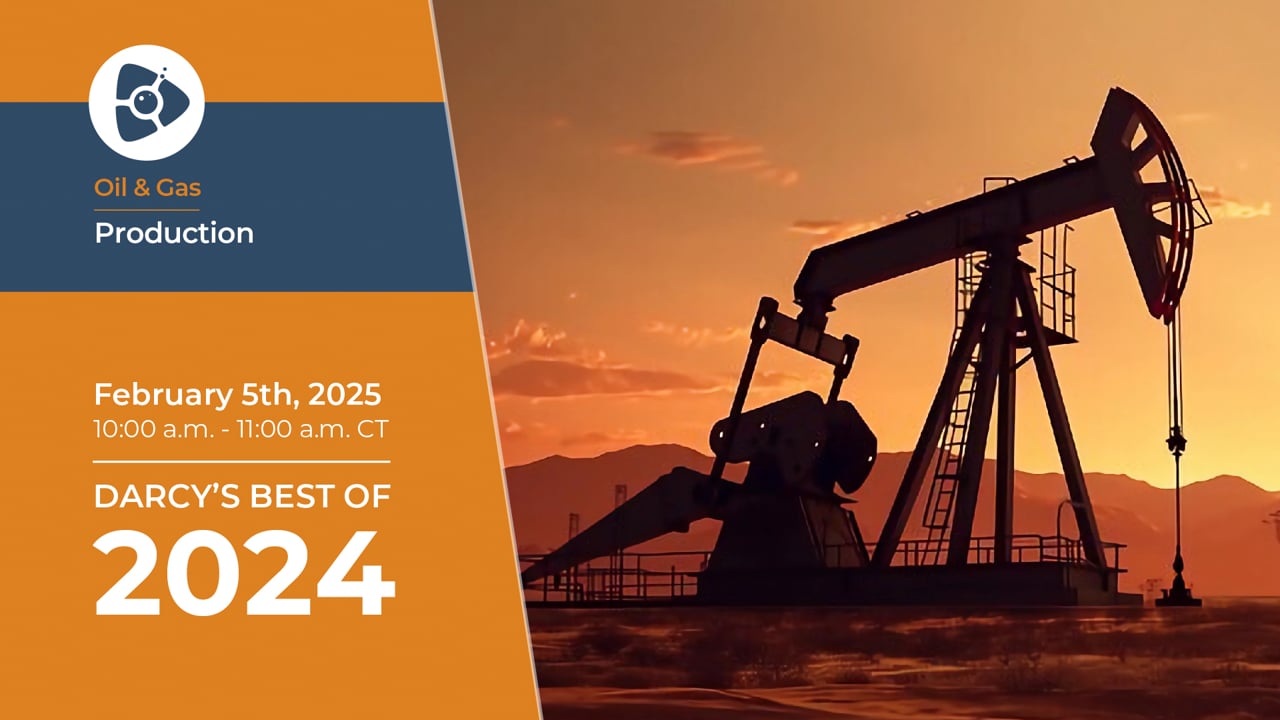 Oil & Gas
Production

February 5th, 2025
10:00 a.m. - 11:00 a.m. CT

DARCY'S BEST OF
2024